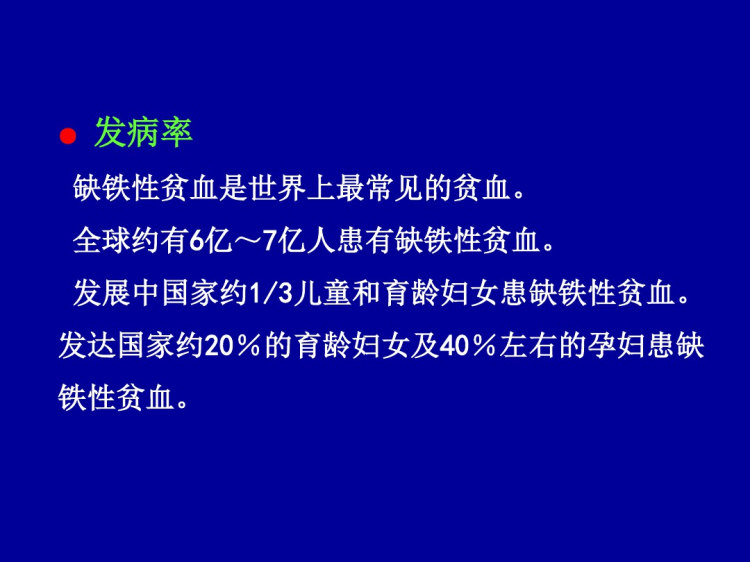 ● 发病率

缺铁性贫血是世界上最常见的贫血。

全球约有6亿～7亿人患有缺铁性贫血。

发展中国家约1/3儿童和育龄妇女患缺铁性贫血。发达国家约20％的育龄妇女及40％左右的孕妇患缺铁性贫血。